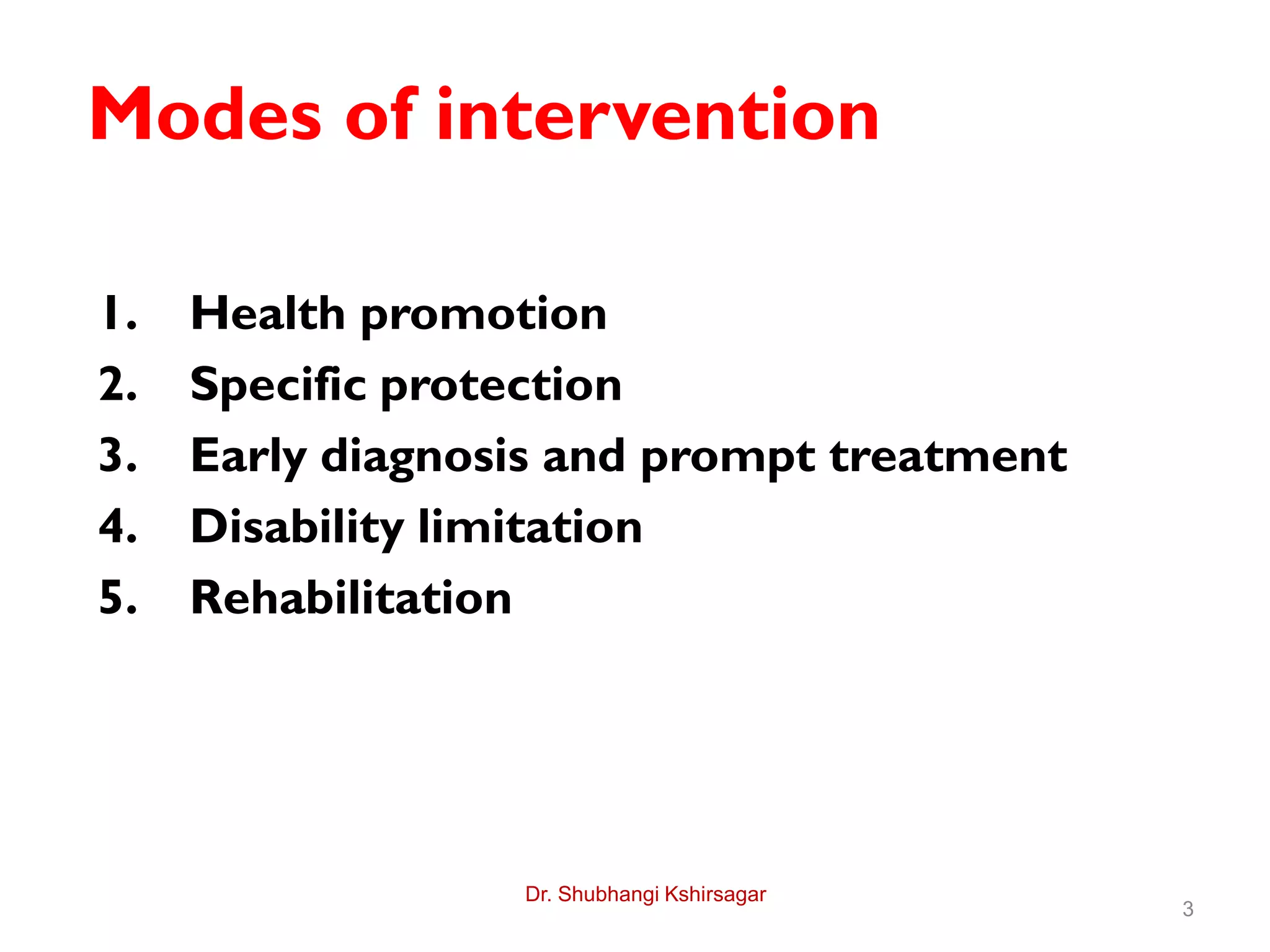 Modes of intervention

1. Health promotion
2. Specific protection
3. Early diagnosis and prompt treatment
4. Disability limitation
5. Rehabilitation

Dr. Shubhangi Kshirsagar

3